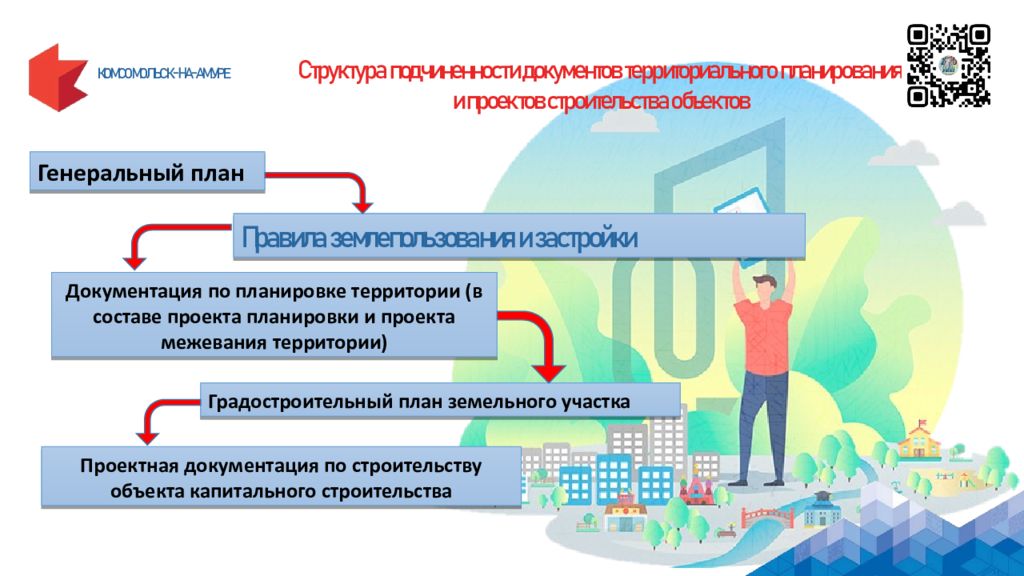 КОМСОМОЛЬСК-НА-АМУРЕ

Структура подчиненности документов территориального планирования и проектов строительства объектов

Генеральный план

Правила землепользования и застройки

Документация по планировке территории (в составе проекта планировки и проекта межевания территории)

Градостроительный план земельного участка

Проектная документация по строительству объекта капитального строительства